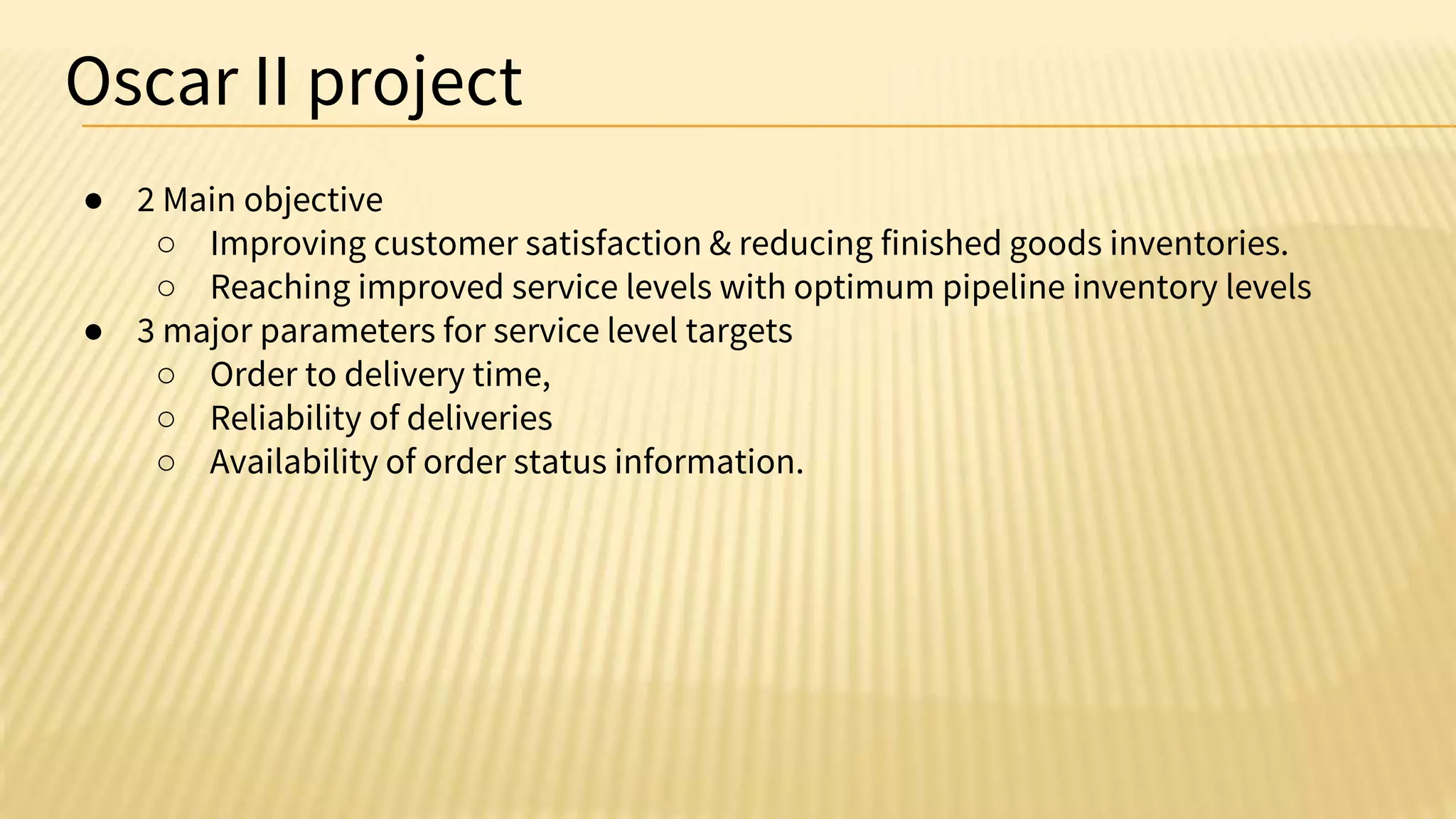 Oscar II project

● 2 Main objective
  ○ Improving customer satisfaction & reducing finished goods inventories.
  ○ Reaching improved service levels with optimum pipeline inventory levels
● 3 major parameters for service level targets
  ○ Order to delivery time,
  ○ Reliability of deliveries
  ○ Availability of order status information.